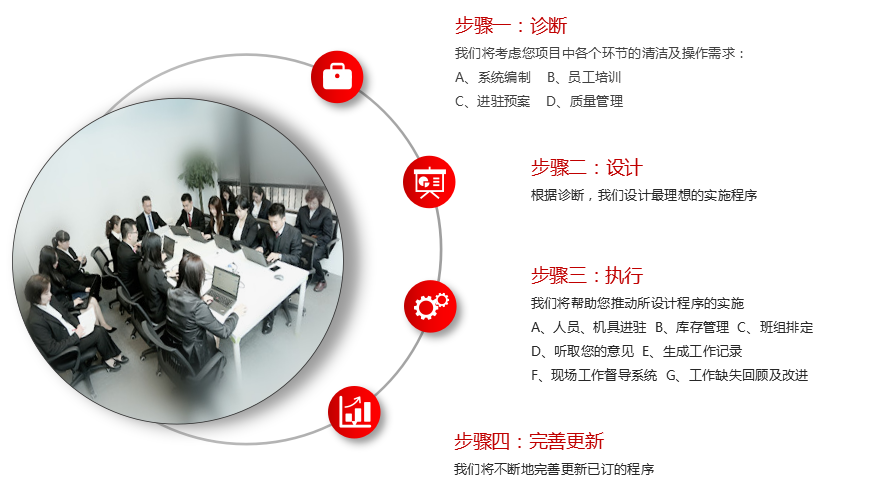 步骤一：诊断

我们将考虑您项目中各个环节的清洁及操作需求：

A、系统编制　B、员工培训

C、进驻预案　D、质量管理

步骤二：设计

根据诊断，我们设计最理想的实施程序

步骤三：执行

我们将帮助您推动所设计程序的实施

A、人员、机具进驻　B、库存管理　C、班组排定

D、听取您的意见　E、生成工作记录

F、现场工作督导系统　G、工作缺失回顾及改进

步骤四：完善更新

我们将不断地完善更新已订的程序